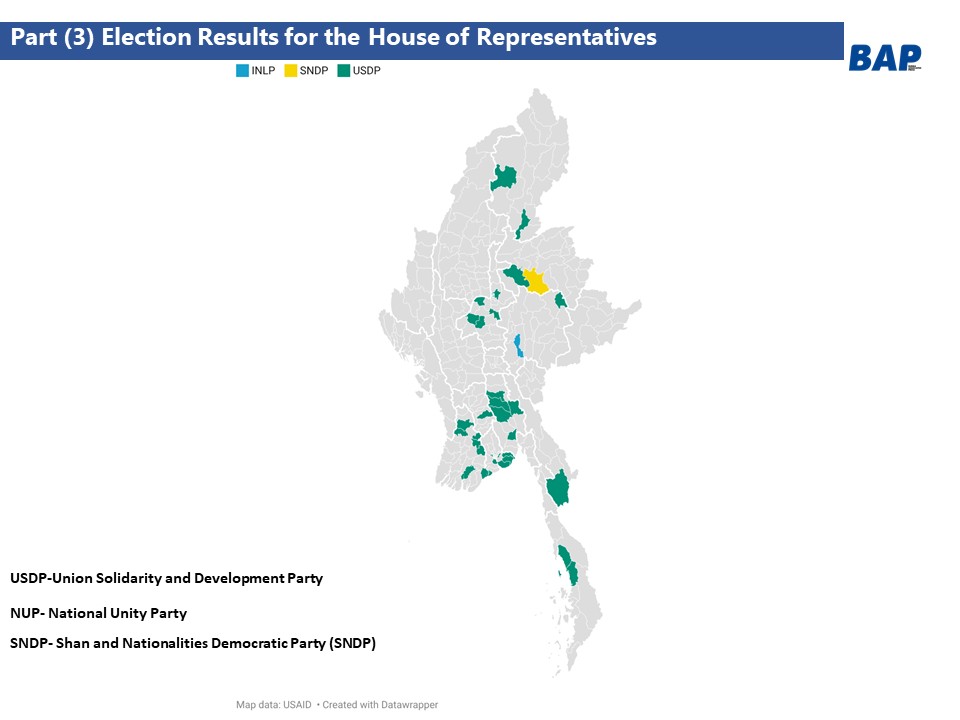 Part (3) Election Results for the House of Representatives

BAP

INLP SNDP USDP

USDP-Union Solidarity and Development Party

NUP- National Unity Party

SNDP- Shan and Nationalities Democratic Party (SNDP)

Map data: USAID • Created with Datawrapper